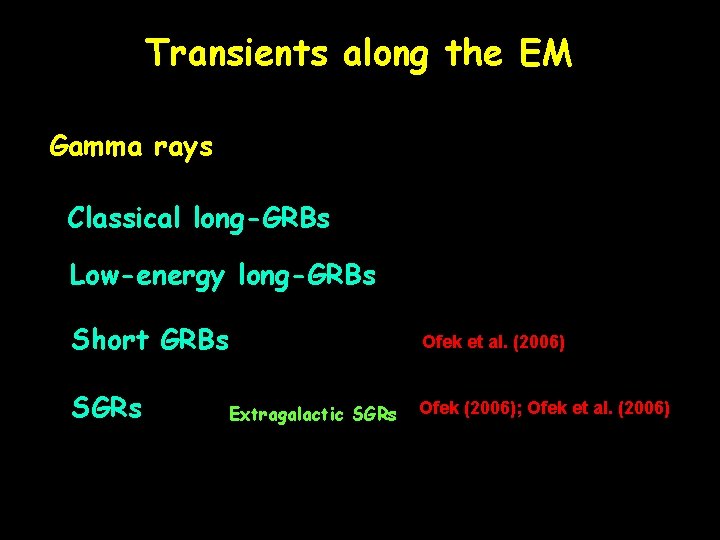 Transients along the EM

Gamma rays

Classical long-GRBs

Low-energy long-GRBs

Short GRBs

Ofek et al. (2006)

SGRs

Extragalactic SGRs

Ofek (2006); Ofek et al. (2006)